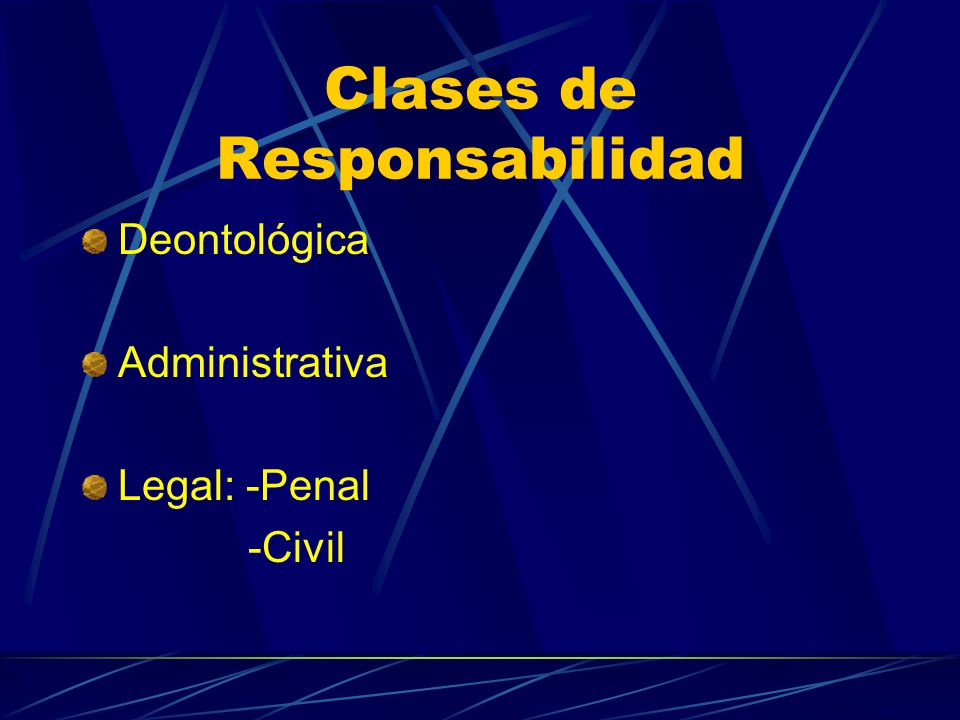 Clases de Responsabilidad

Deontológica

Administrativa

Legal: -Penal
-Civil